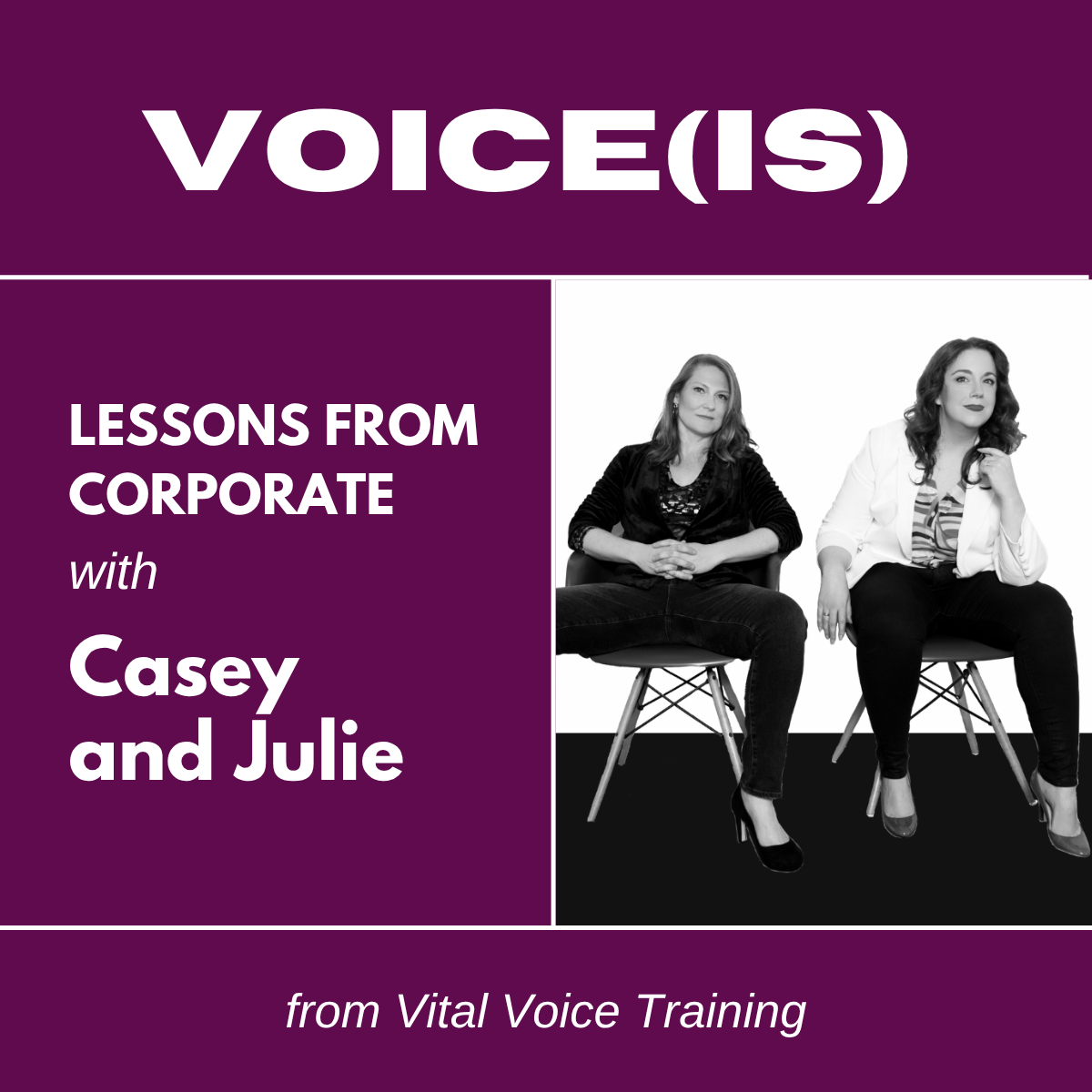 VOICE(IS)

LESSONS FROM CORPORATE

with

Casey and Julie

from Vital Voice Training